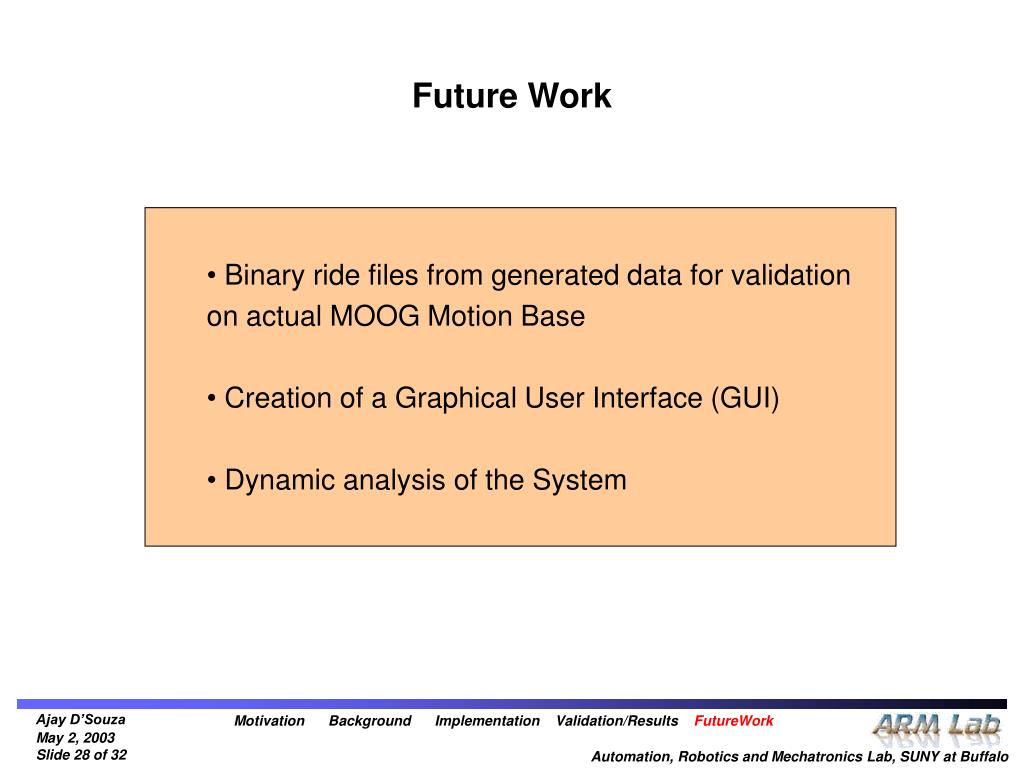 Future Work

• Binary ride files from generated data for validation on actual MOOG Motion Base

• Creation of a Graphical User Interface (GUI)

• Dynamic analysis of the System

Ajay D'Souza
May 2, 2003
Slide 28 of 32

Motivation Background Implementation Validation/Results FutureWork

ARM Lab

Automation, Robotics and Mechatronics Lab, SUNY at Buffalo